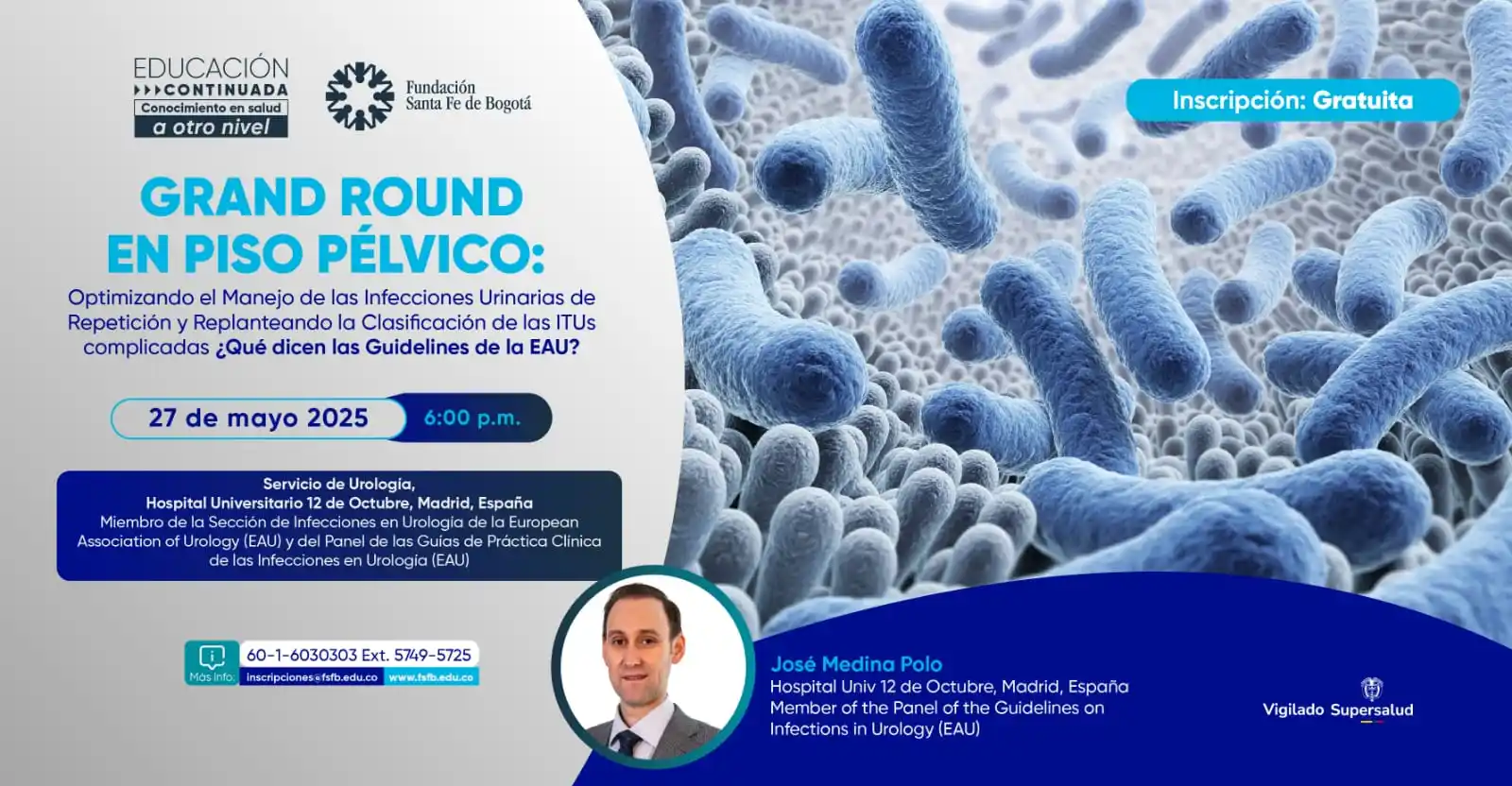 EDUCACIÓN CONTINUADA
Conocimiento en salud
a otro nivel

Fundación Santa Fe de Bogotá

Inscripción: Gratuita

GRAND ROUND EN PISO PÉLVICO:

Optimizando el Manejo de las Infecciones Urinarias de Repetición y Replanteando la Clasificación de las ITUs complicadas ¿Qué dicen las Guidelines de la EAU?

27 de mayo 2025 6:00 p.m.

Servicio de Urología,
Hospital Universitario 12 de Octubre, Madrid, España
Miembro de la Sección de Infecciones en Urología de la European Association of Urology (EAU) y del Panel de las Guías de Práctica Clínica de las Infecciones en Urología (EAU)

Más Info: 60-1-6030303 Ext. 5749-5725
inscripciones@fsfb.edu.co www.fsfb.edu.co

José Medina Polo
Hospital Univ 12 de Octubre, Madrid, España
Member of the Panel of the Guidelines on Infections in Urology (EAU)

Vigilado Supersalud